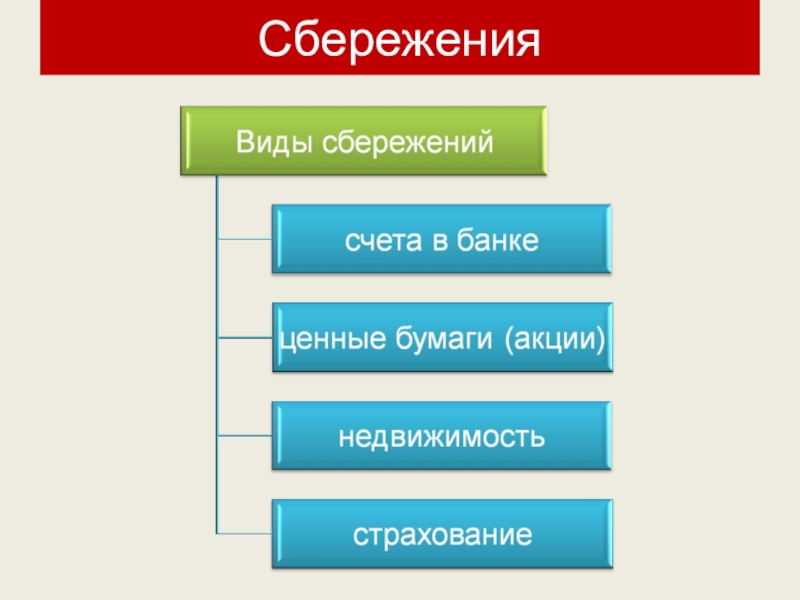 Сбережения

Виды сбережений

счета в банке

ценные бумаги (акции)

недвижимость

страхование